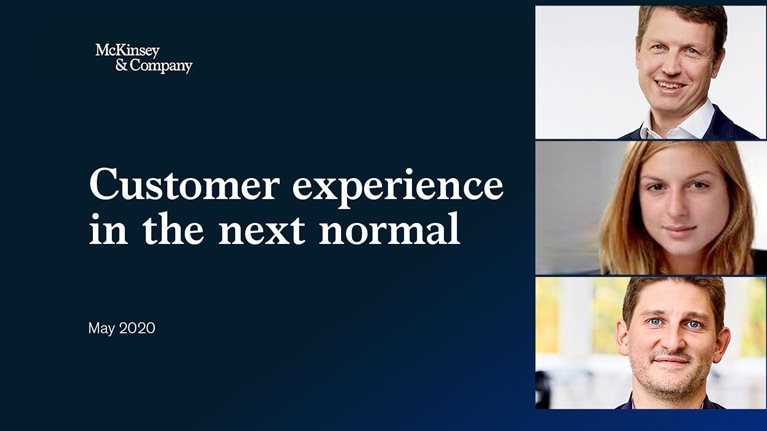 McKinsey
& Company

Customer experience in the next normal

May 2020